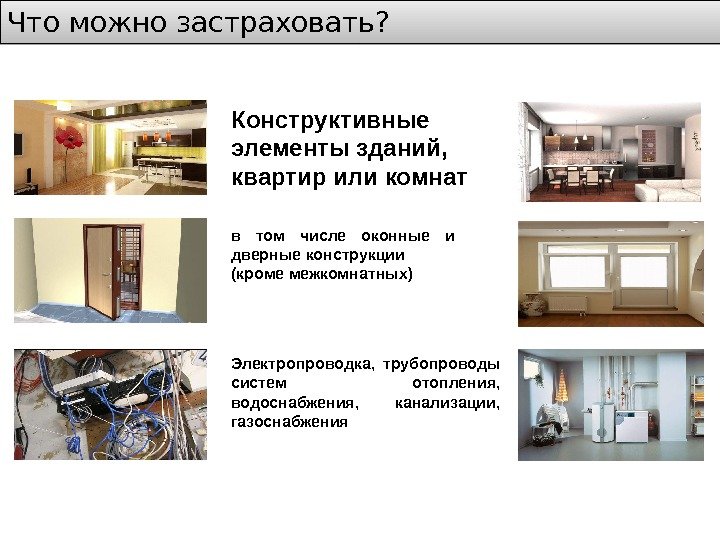 Что можно застраховать?

Конструктивные элементы зданий, квартир или комнат

в том числе оконные и дверные конструкции (кроме межкомнатных)

Электропроводка, трубопроводы систем отопления, водоснабжения, канализации, газоснабжения